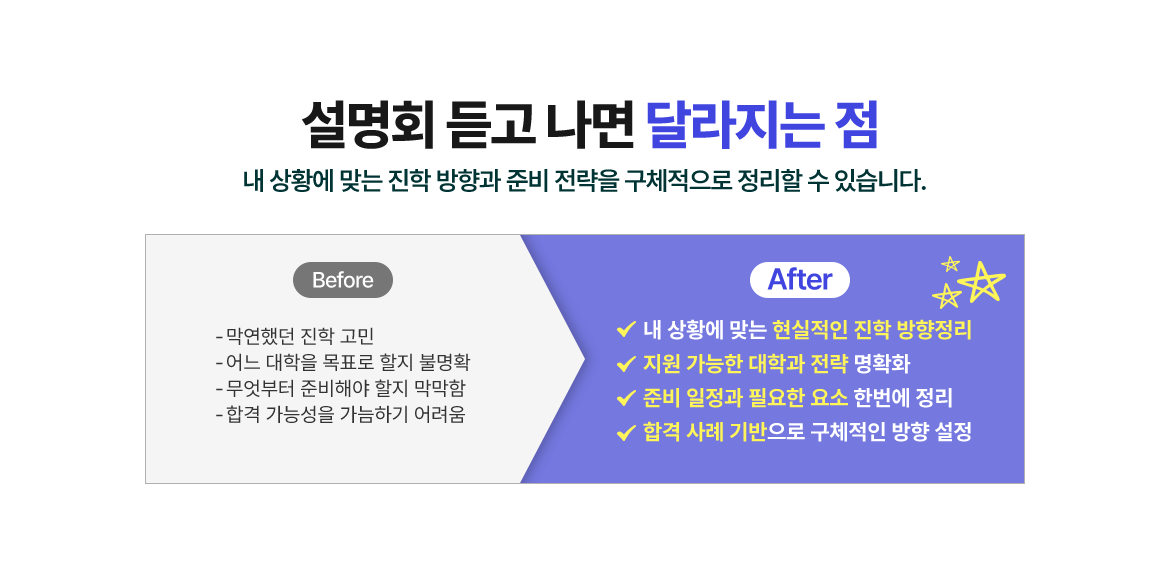 설명회 듣고 나면 달라지는 점

내 상황에 맞는 진학 방향과 준비 전략을 구체적으로 정리할 수 있습니다.

Before

- 막연했던 진학 고민
- 어느 대학을 목표로 할지 불명확
- 무엇부터 준비해야 할지 막막함
- 합격 가능성을 가늠하기 어려움

After

✔ 내 상황에 맞는 현실적인 진학 방향정리
✔ 지원 가능한 대학과 전략 명확화
✔ 준비 일정과 필요한 요소 한번에 정리
✔ 합격 사례 기반으로 구체적인 방향 설정